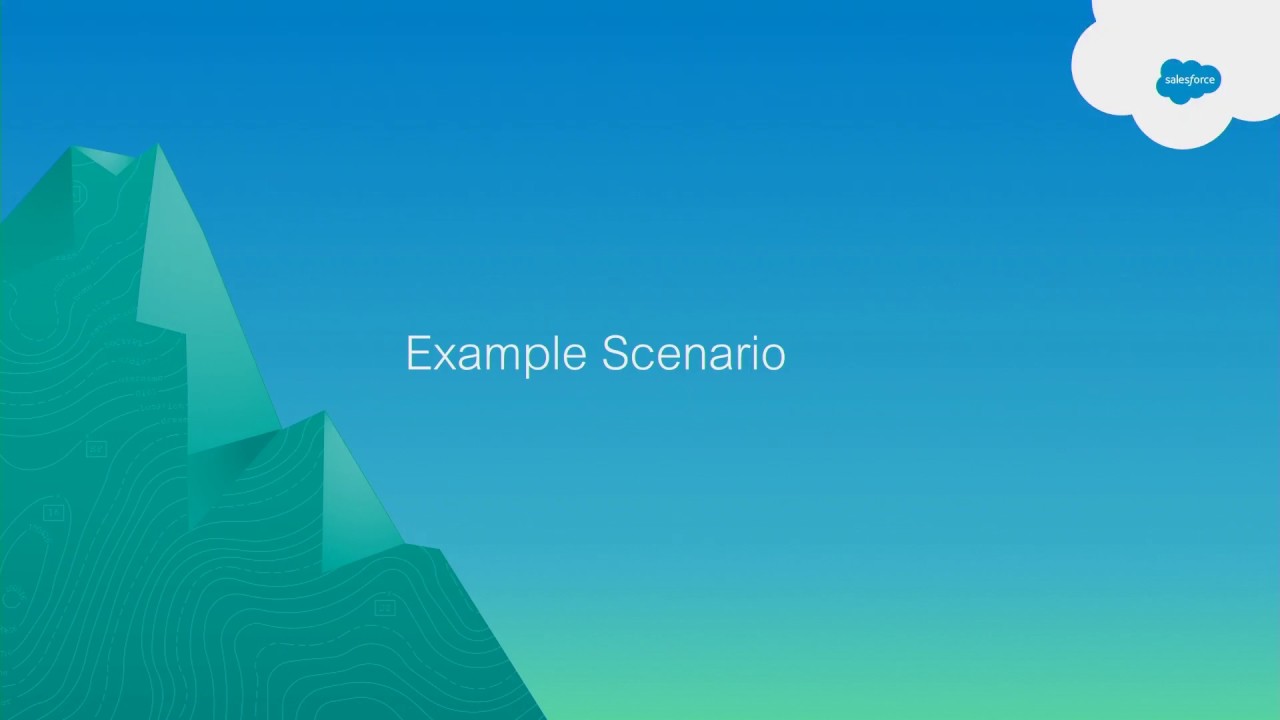 salesforce

Example Scenario